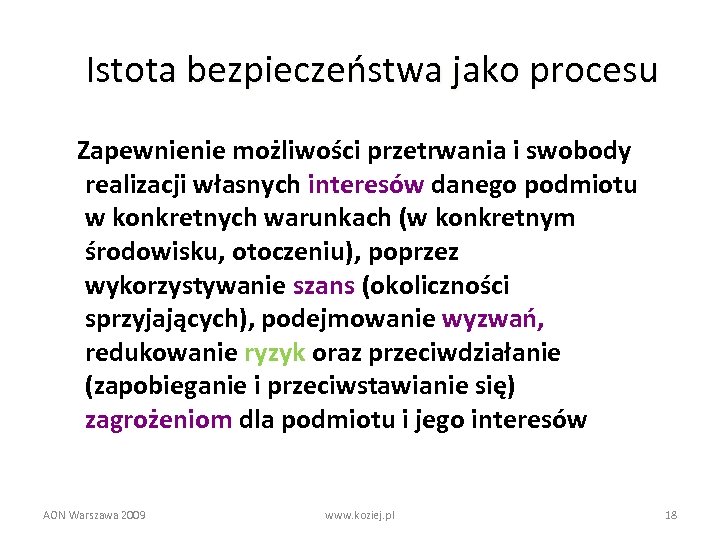 Istota bezpieczeństwa jako procesu

Zapewnienie możliwości przetrwania i swobody realizacji własnych interesów danego podmiotu w konkretnych warunkach (w konkretnym środowisku, otoczeniu), poprzez wykorzystywanie szans (okoliczności sprzyjających), podejmowanie wyzwań, redukowanie ryzyk oraz przeciwdziałanie (zapobieganie i przeciwstawianie się) zagrożeniom dla podmiotu i jego interesów

AON Warszawa 2009

www.koziej.pl

18